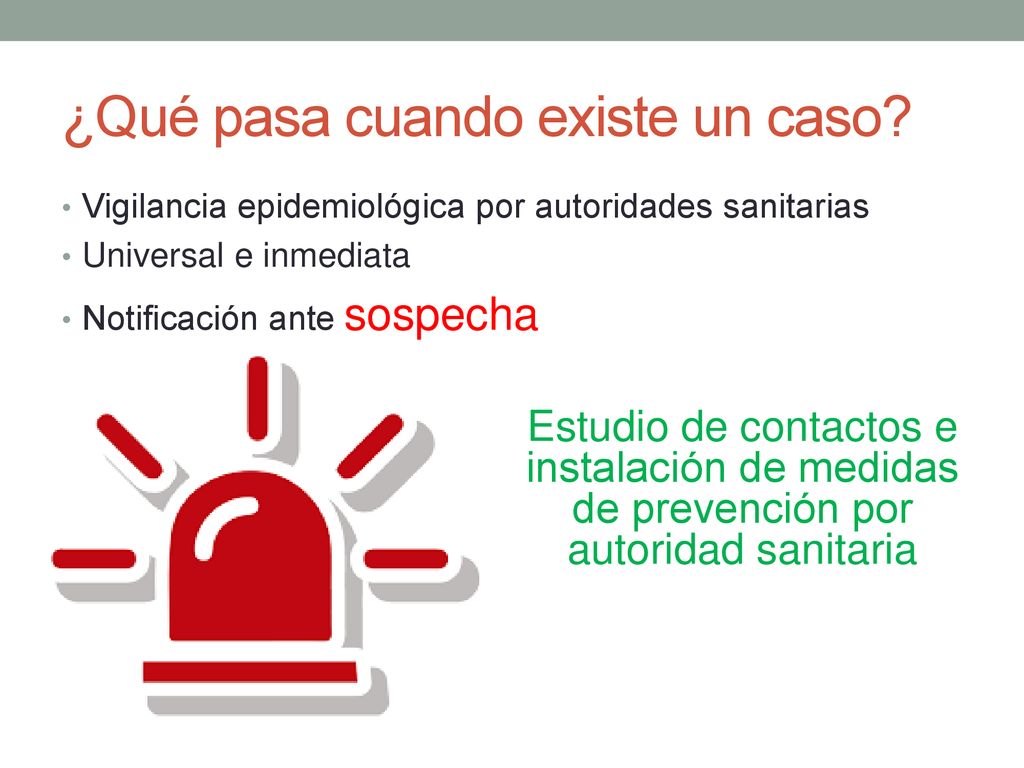 ¿Qué pasa cuando existe un caso?

• Vigilancia epidemiológica por autoridades sanitarias
• Universal e inmediata
• Notificación ante sospecha

Estudio de contactos e instalación de medidas de prevención por autoridad sanitaria